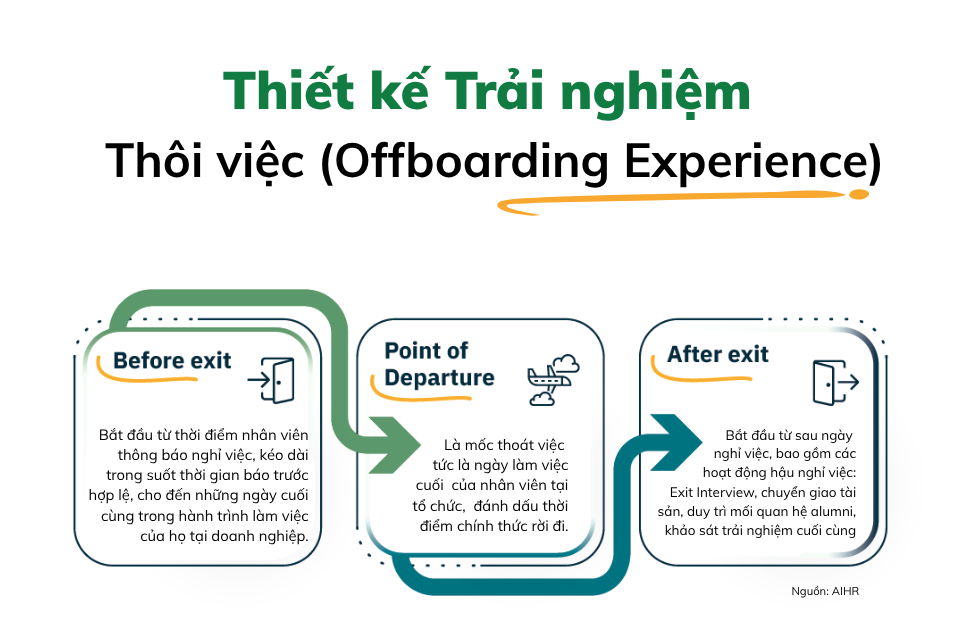 Thiết kế Trải nghiệm
Thôi việc (Offboarding Experience)

Before exit

Bắt đầu từ thời điểm nhân viên thông báo nghỉ việc, kéo dài trong suốt thời gian báo trước hợp lệ, cho đến những ngày cuối cùng trong hành trình làm việc của họ tại doanh nghiệp.

Point of Departure

Là mốc thoát việc tức là ngày làm việc cuối của nhân viên tại tổ chức, đánh dấu thời điểm chính thức rời đi.

After exit

Bắt đầu từ sau ngày nghỉ việc, bao gồm các hoạt động hậu nghỉ việc: Exit Interview, chuyển giao tài sản, duy trì mối quan hệ alumni, khảo sát trải nghiệm cuối cùng

Nguồn: AIHR